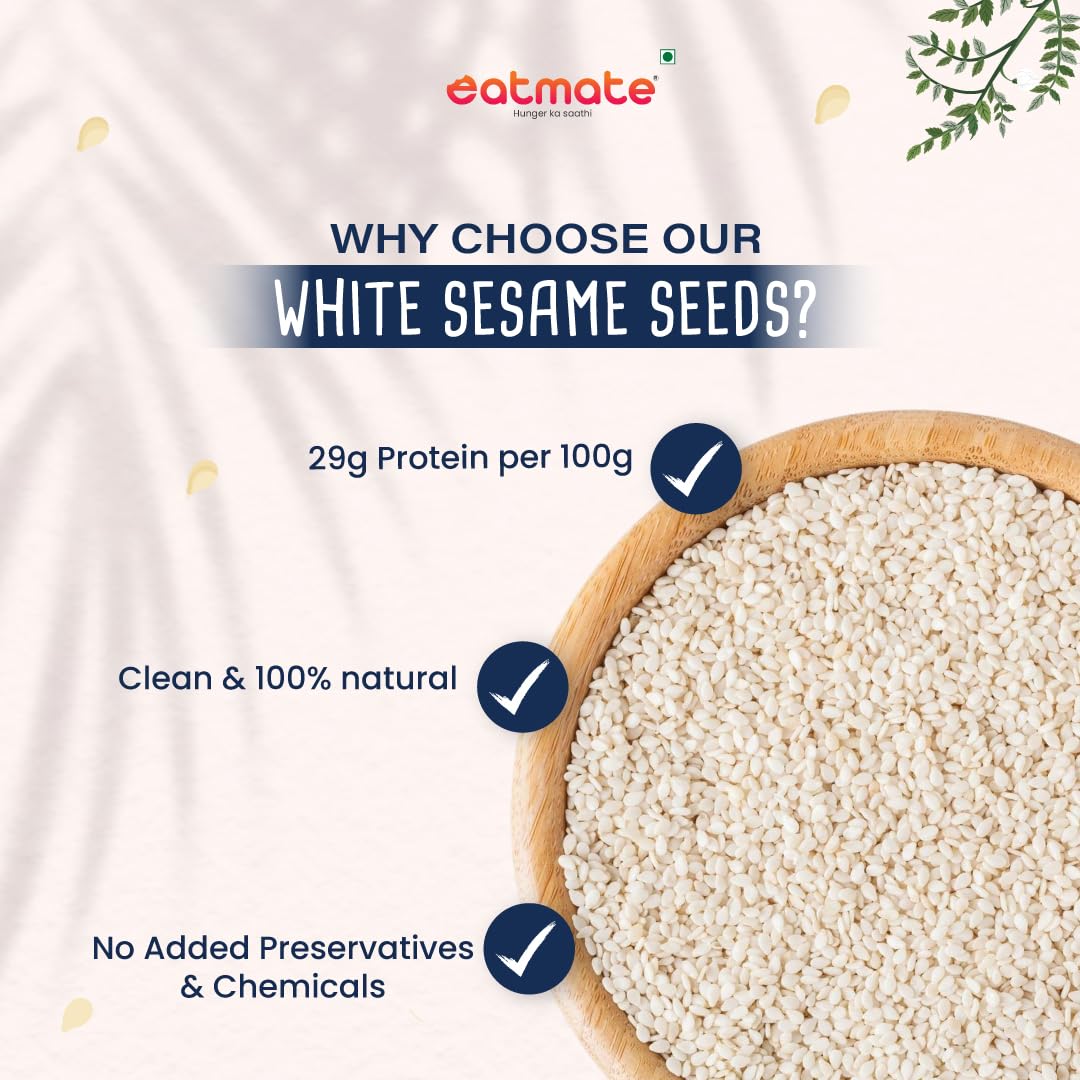 eatmate
Hunger ka saathi

WHY CHOOSE OUR
WHITE SESAME SEEDS?

29g Protein per 100g

Clean & 100% natural

No Added Preservatives & Chemicals